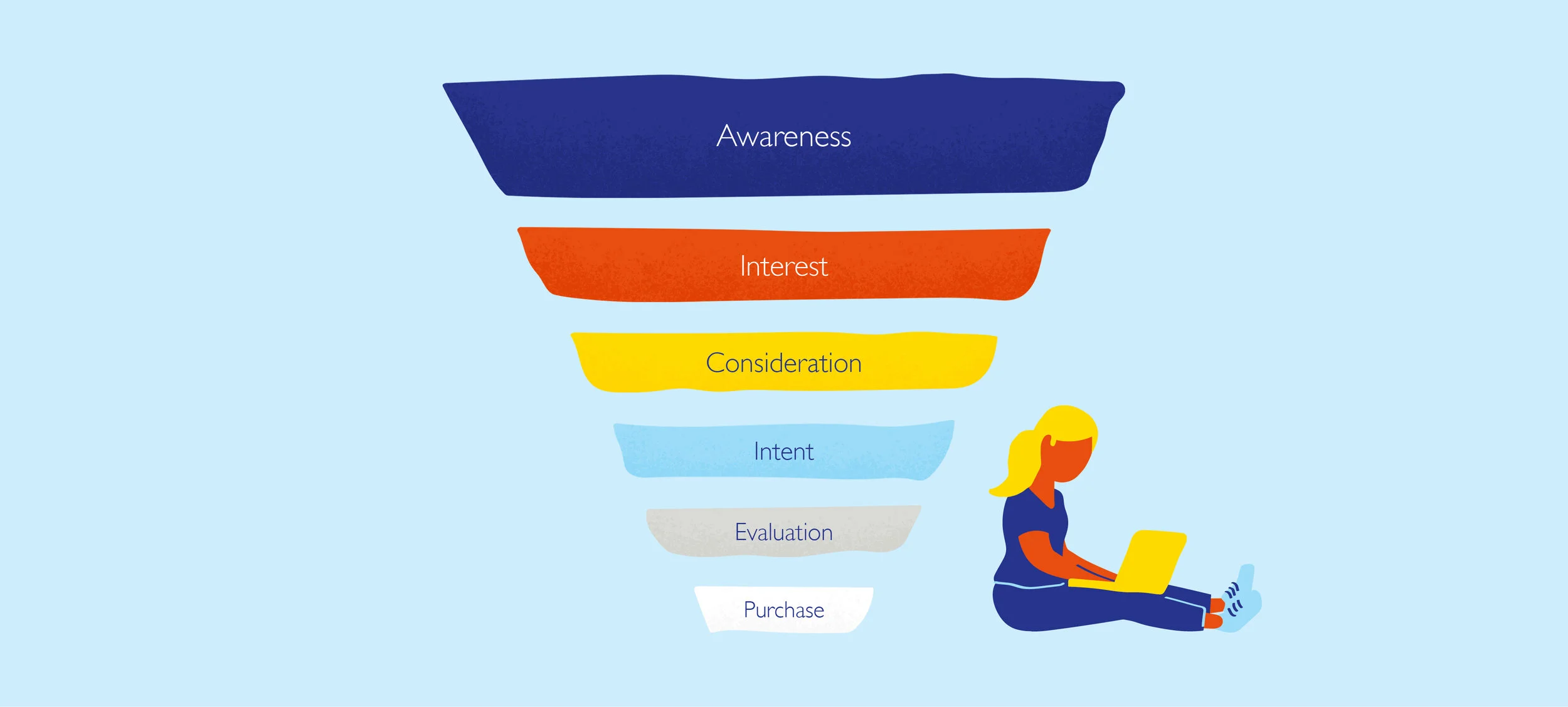 Awareness

Interest

Consideration

Intent

Evaluation

Purchase